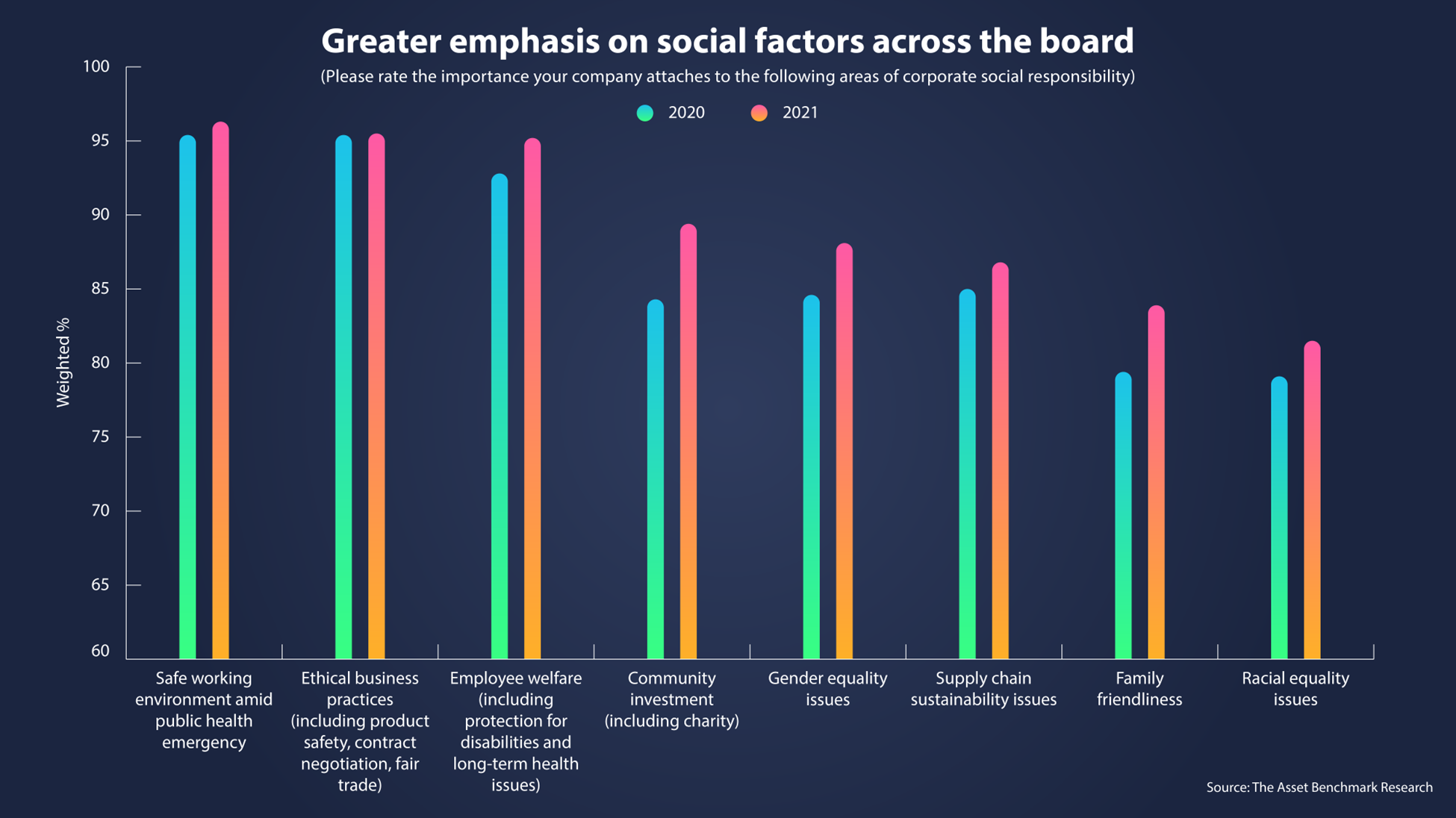 Greater emphasis on social factors across the board

(Please rate the importance your company attaches to the following areas of corporate social responsibility)

2020 2021

Weighted %

100
95
90
85
80
75
70
65
60

Safe working environment amid public health emergency

Ethical business practices (including product safety, contract negotiation, fair trade)

Employee welfare (including protection for disabilities and long-term health issues)

Community investment (including charity)

Gender equality issues

Supply chain sustainability issues

Family friendliness

Racial equality issues

Source: The Asset Benchmark Research